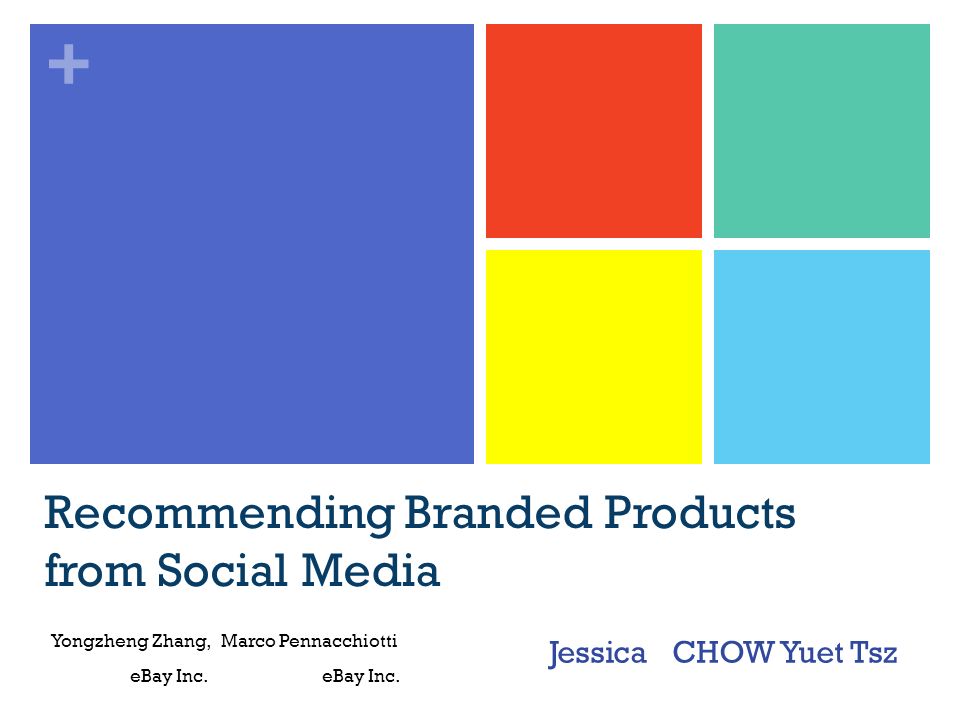 +

Recommending Branded Products from Social Media

Yongzheng Zhang, Marco Pennacchiotti
eBay Inc. eBay Inc.

Jessica CHOW Yuet Tsz